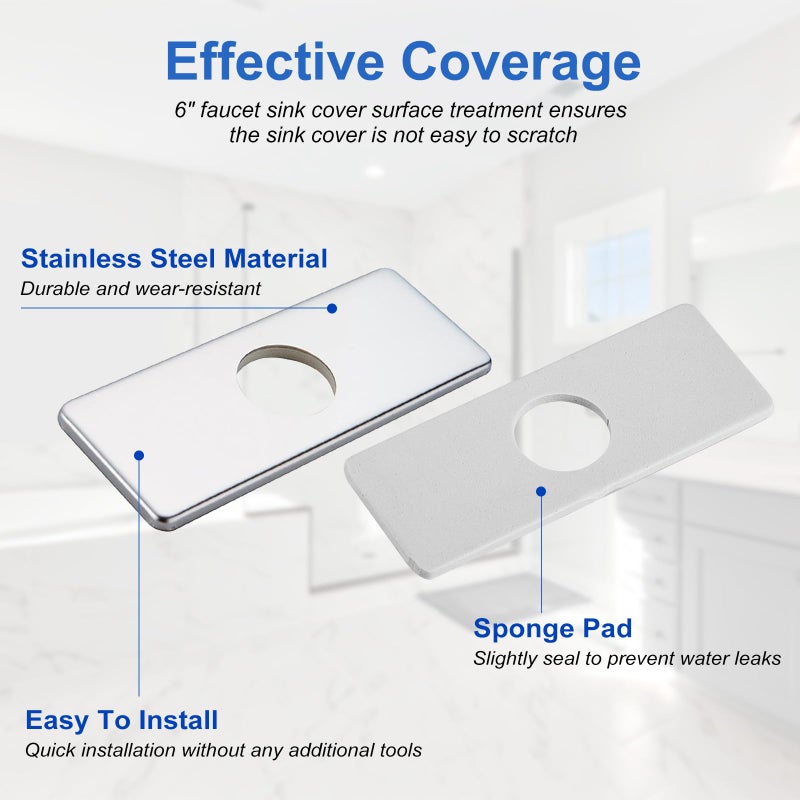 Effective Coverage

6" faucet sink cover surface treatment ensures the sink cover is not easy to scratch

Stainless Steel Material
Durable and wear-resistant

Sponge Pad
Slightly seal to prevent water leaks

Easy To Install
Quick installation without any additional tools